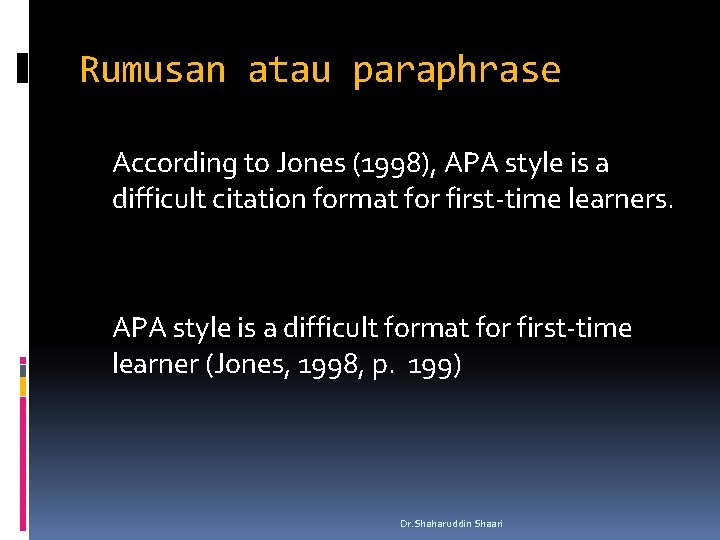 Rumusan atau paraphrase

According to Jones (1998), APA style is a difficult citation format for first-time learners.

APA style is a difficult format for first-time learner (Jones, 1998, p. 199)

Dr.Shaharuddin Shaari